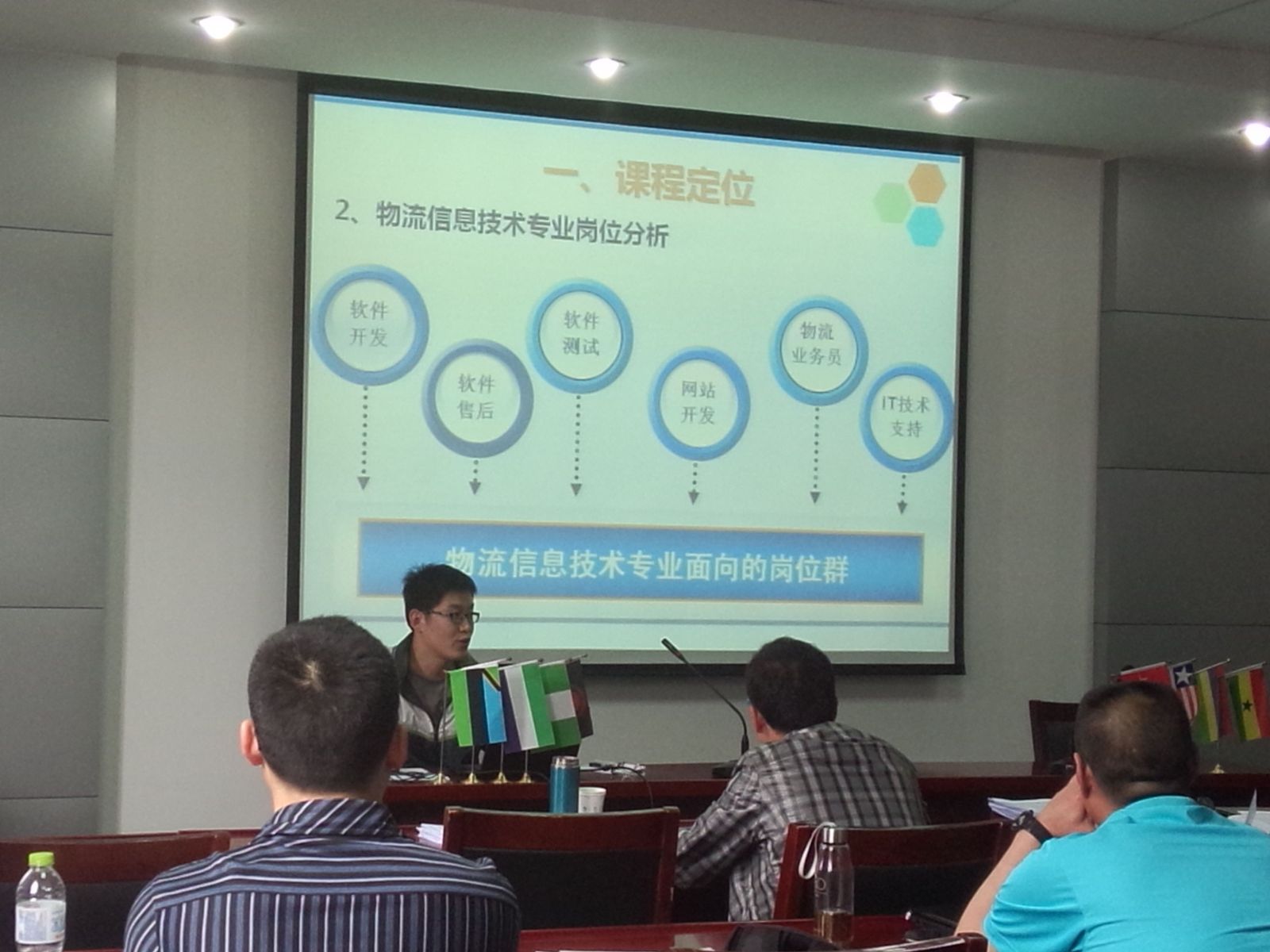 一、课程定位

2、物流信息技术专业岗位分析

软件开发

软件售后

软件测试

网站开发

物流业务员

IT技术支持

物流信息技术专业面向的岗位群